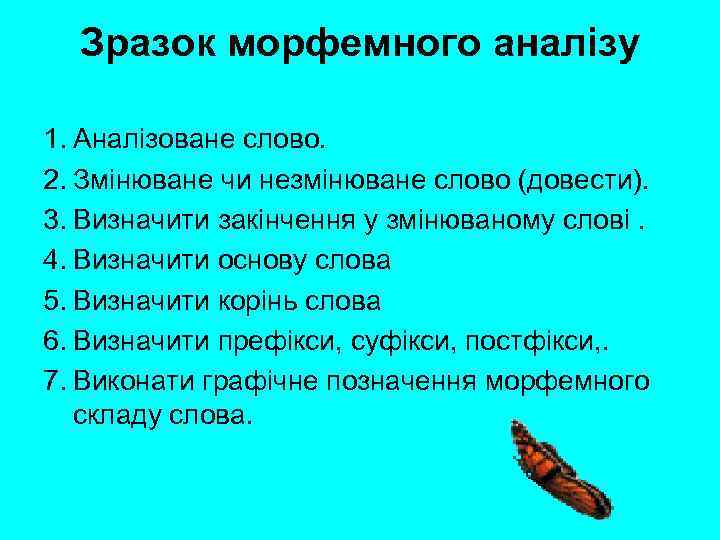 Зразок морфемного аналізу

1. Аналізоване слово.
2. Змінюване чи незмінюване слово (довести).
3. Визначити закінчення у змінюваному слові .
4. Визначити основу слова
5. Визначити корінь слова
6. Визначити префікси, суфікси, постфікси,.
7. Виконати графічне позначення морфемного складу слова.